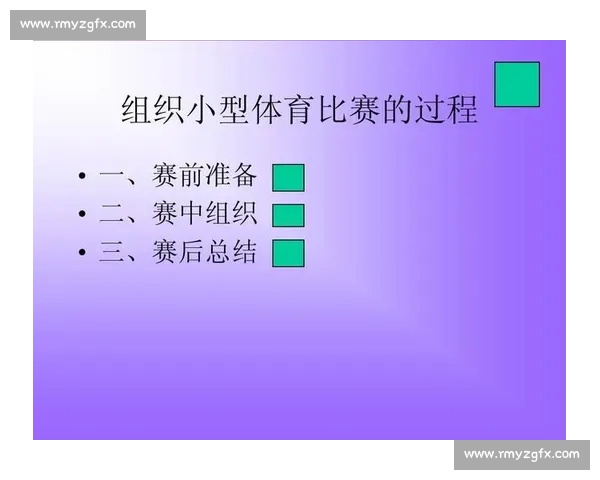 www.rmyzgfx.com

组织小型体育比赛的过程

• 一、赛前准备
• 二、赛中组织
• 三、赛后总结

www.rmyzgfx.com